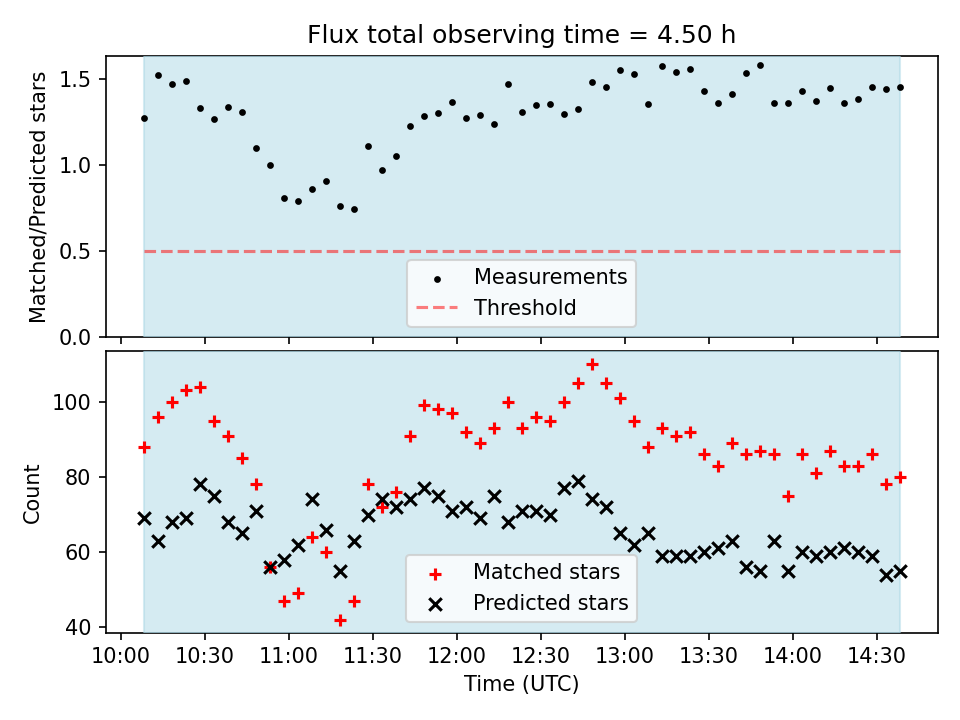 Flux total observing time = 4.50 h

Matched/Predicted stars

1.5
1.0
0.5
0.0

Measurements
Threshold

Count

100
80
60
40

Matched stars
Predicted stars

10:00 10:30 11:00 11:30 12:00 12:30 13:00 13:30 14:00 14:30
Time (UTC)